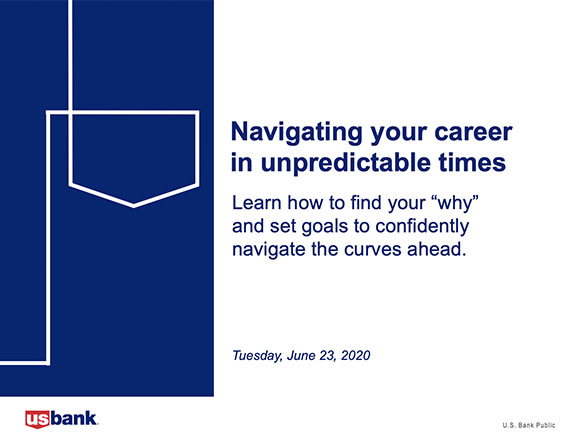 Navigating your career in unpredictable times

Learn how to find your “why” and set goals to confidently navigate the curves ahead.

Tuesday, June 23, 2020

usbank.

U.S. Bank Public